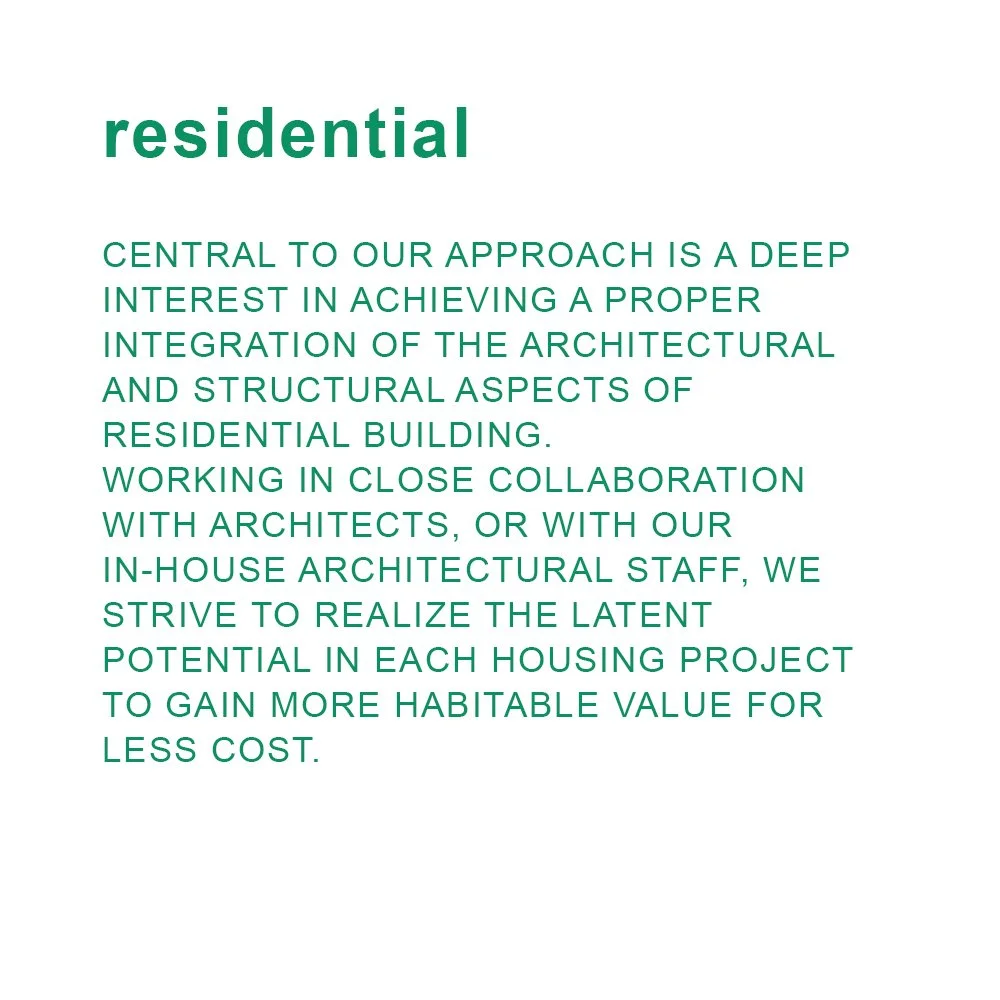 residential

CENTRAL TO OUR APPROACH IS A DEEP INTEREST IN ACHIEVING A PROPER INTEGRATION OF THE ARCHITECTURAL AND STRUCTURAL ASPECTS OF RESIDENTIAL BUILDING.
WORKING IN CLOSE COLLABORATION WITH ARCHITECTS, OR WITH OUR IN-HOUSE ARCHITECTURAL STAFF, WE STRIVE TO REALIZE THE LATENT POTENTIAL IN EACH HOUSING PROJECT TO GAIN MORE HABITABLE VALUE FOR LESS COST.